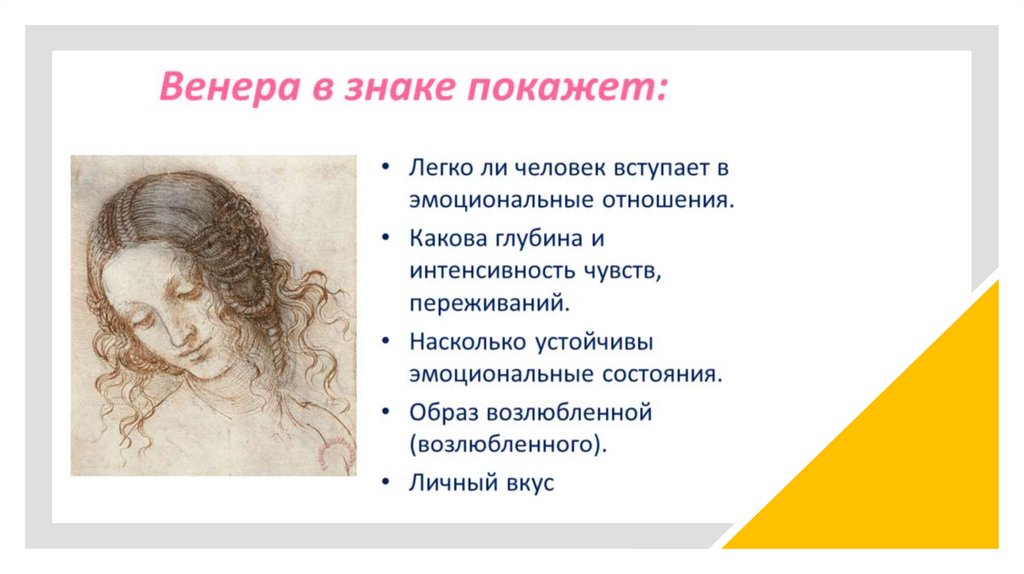 Венера в знаке покажет:

• Легко ли человек вступает в эмоциональные отношения.
• Какова глубина и интенсивность чувств, переживаний.
• Насколько устойчивы эмоциональные состояния.
• Образ возлюбленной (возлюбленного).
• Личный вкус